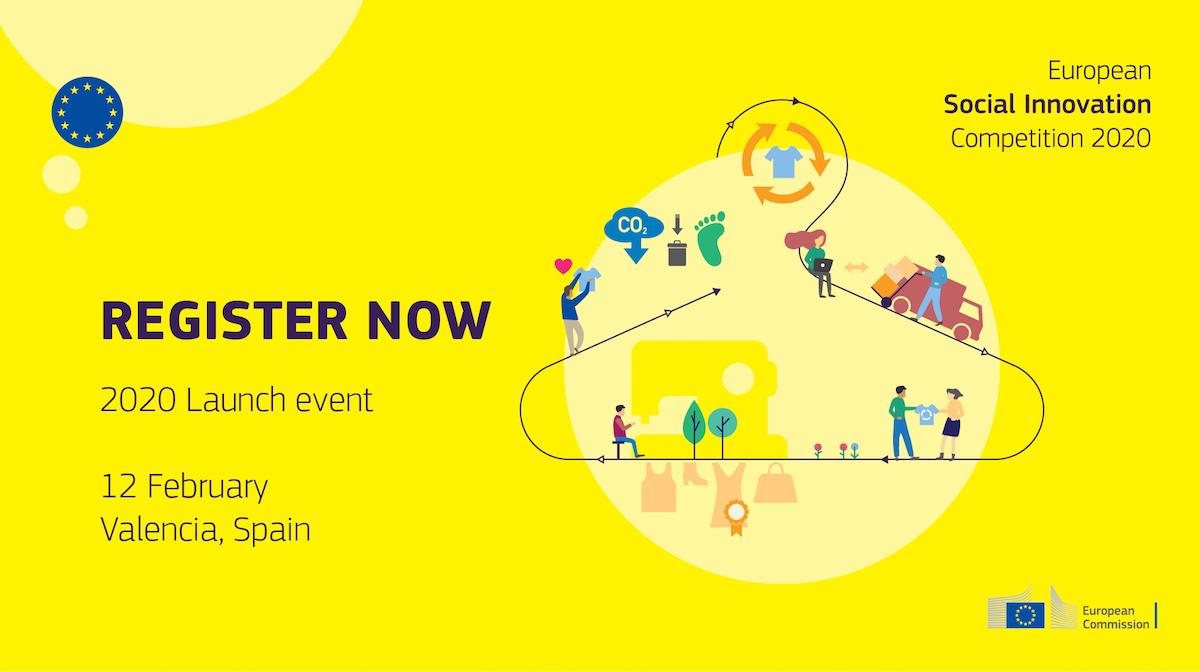 European
Social Innovation
Competition 2020

$CO_2$

REGISTER NOW

2020 Launch event

12 February
Valencia, Spain

European Commission